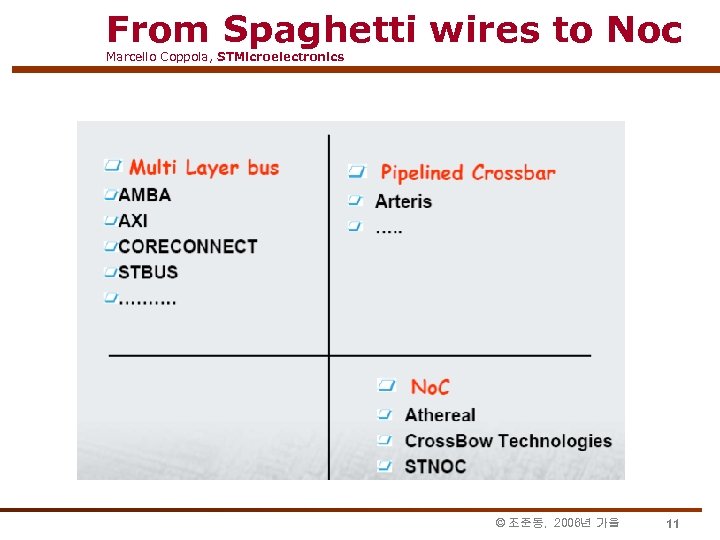 From Spaghetti wires to Noc
Marcello Coppola, STMicroelectronics

Multi Layer bus
AMBA
AXI
CORECONNECT
STBUS
……….

Pipelined Crossbar
Arteris
…..

NoC
Athereal
CrossBow Technologies
STNOC

© 조준동, 2006년 가을
11